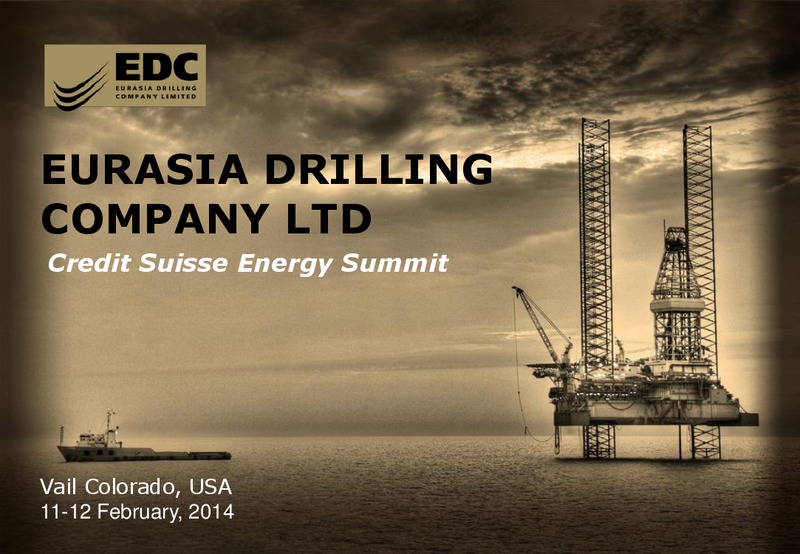 EDC
EURASIA DRILLING COMPANY LIMITED

EURASIA DRILLING COMPANY LTD

Credit Suisse Energy Summit

Vail Colorado, USA
11-12 February, 2014